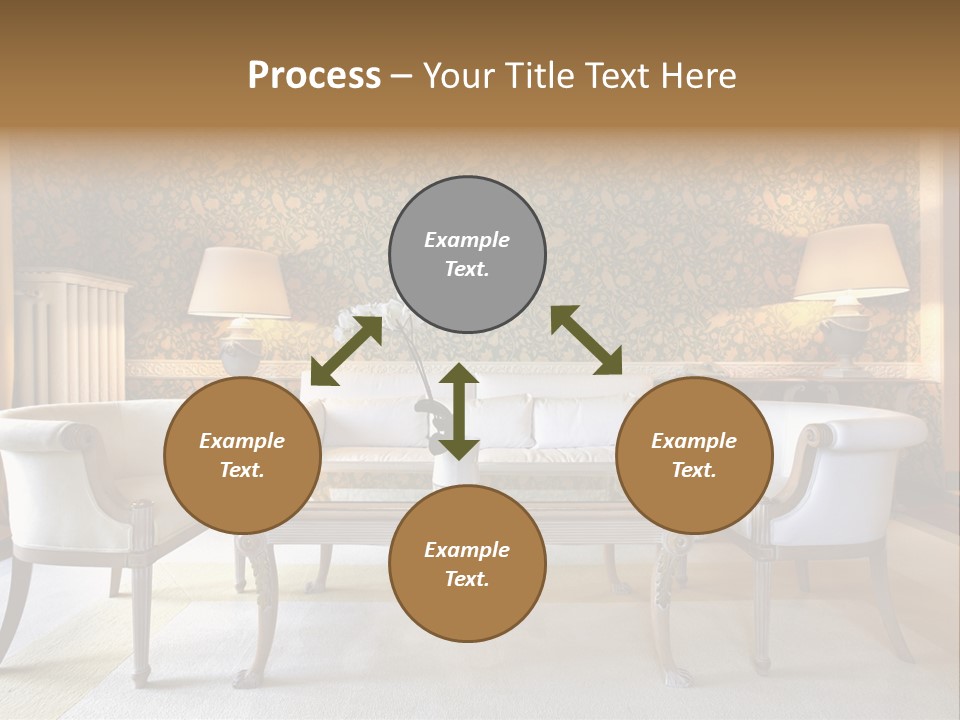 Process – Your Title Text Here

Example Text.

Example Text.

Example Text.

Example Text.